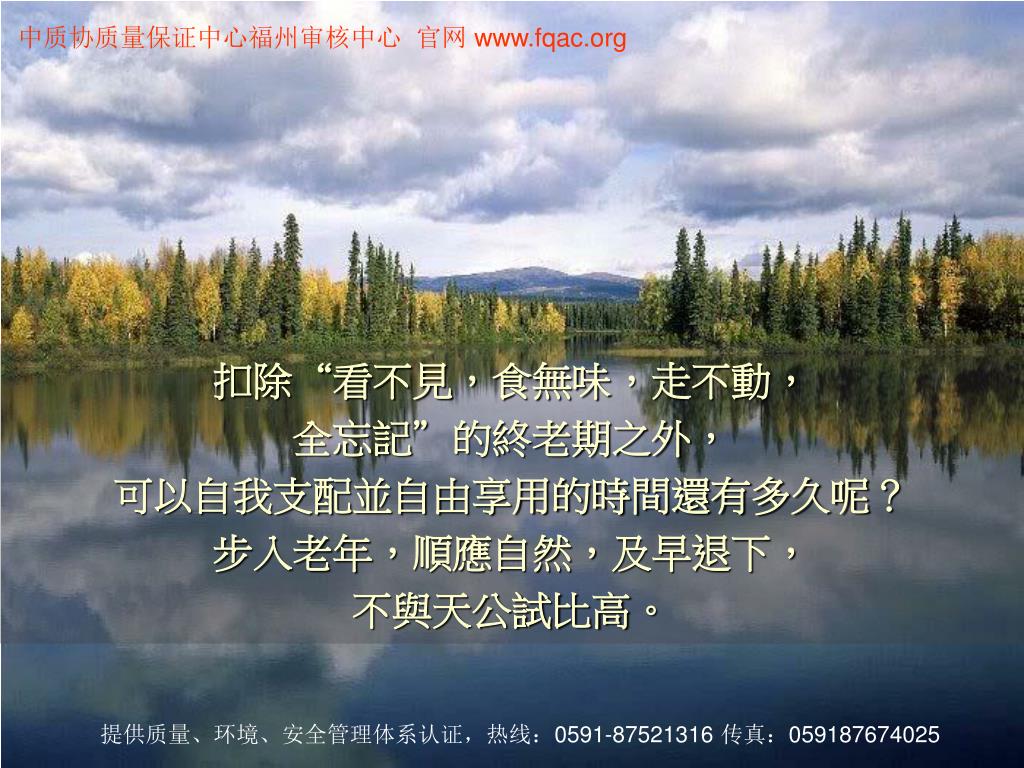 中质协质量保证中心福州审核中心 官网 www.fqac.org

扣除“看不見，食無味，走不動，
全忘記”的終老期之外，
可以自我支配並自由享用的時間還有多久呢？
步入老年，順應自然，及早退下，
不與天公試比高。

提供质量、环境、安全管理体系认证，热线：0591-87521316 传真：059187674025